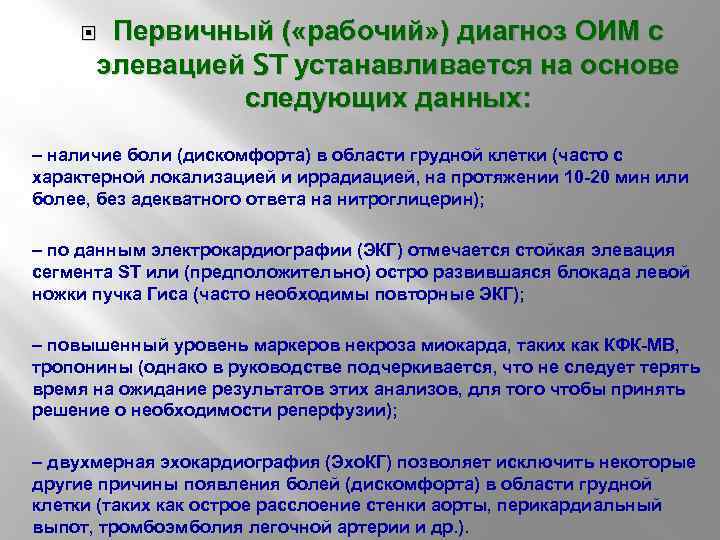 Первичный («рабочий») диагноз ОИМ с элевацией ST устанавливается на основе следующих данных:

– наличие боли (дискомфорта) в области грудной клетки (часто с характерной локализацией и иррадиацией, на протяжении 10-20 мин или более, без адекватного ответа на нитроглицерин);

– по данным электрокардиографии (ЭКГ) отмечается стойкая элевация сегмента ST или (предположительно) остро развившаяся блокада левой ножки пучка Гиса (часто необходимы повторные ЭКГ);

– повышенный уровень маркеров некроза миокарда, таких как КФК-МВ, тропонины (однако в руководстве подчеркивается, что не следует терять время на ожидание результатов этих анализов, для того чтобы принять решение о необходимости реперфузии);

– двухмерная эхокардиография (ЭхоКГ) позволяет исключить некоторые другие причины появления болей (дискомфорта) в области грудной клетки (таких как острое расслоение стенки аорты, перикардиальный выпот, тромбоэмболия легочной артерии и др.).